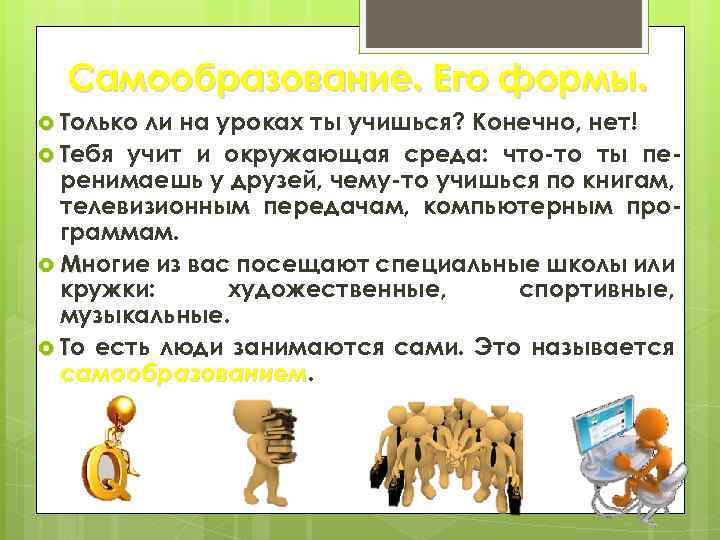 Самообразование. Его формы.

Только ли на уроках ты учишься? Конечно, нет!

Тебя учит и окружающая среда: что-то ты перенимаешь у друзей, чему-то учишься по книгам, телевизионным передачам, компьютерным программам.

Многие из вас посещают специальные школы или кружки: художественные, спортивные, музыкальные.

То есть люди занимаются сами. Это называется самообразованием.

Q